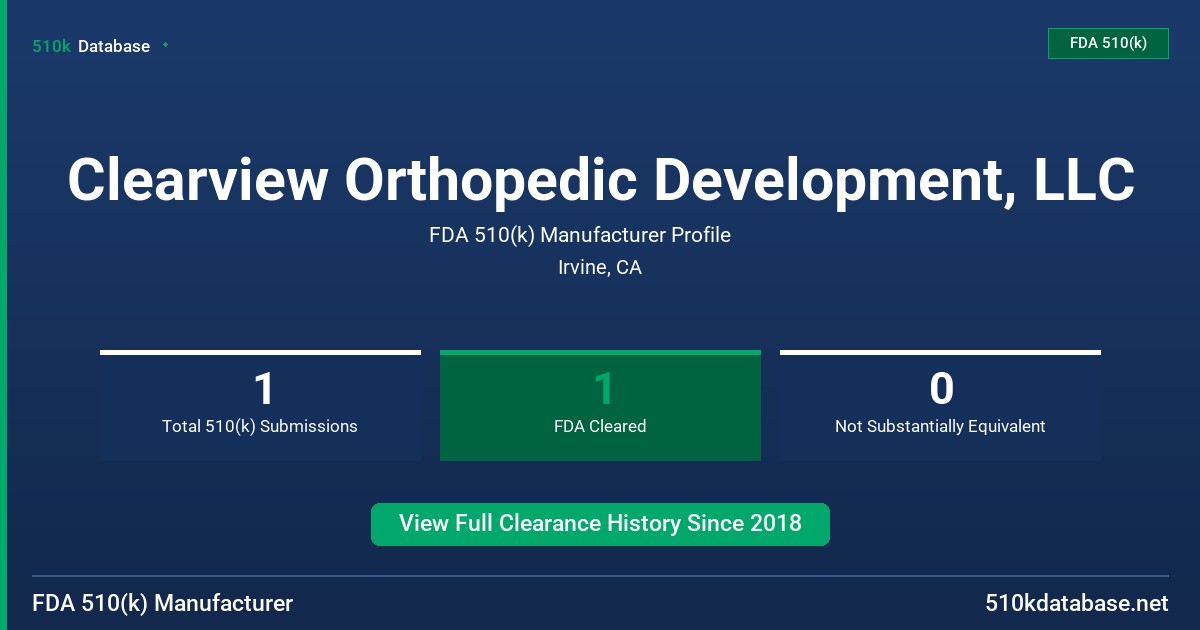 510k Database

FDA 510(k)

Clearview Orthopedic Development, LLC

FDA 510(k) Manufacturer Profile

Irvine, CA

1
Total 510(k) Submissions

1
FDA Cleared

0
Not Substantially Equivalent

View Full Clearance History Since 2018

FDA 510(k) Manufacturer

510kdatabase.net